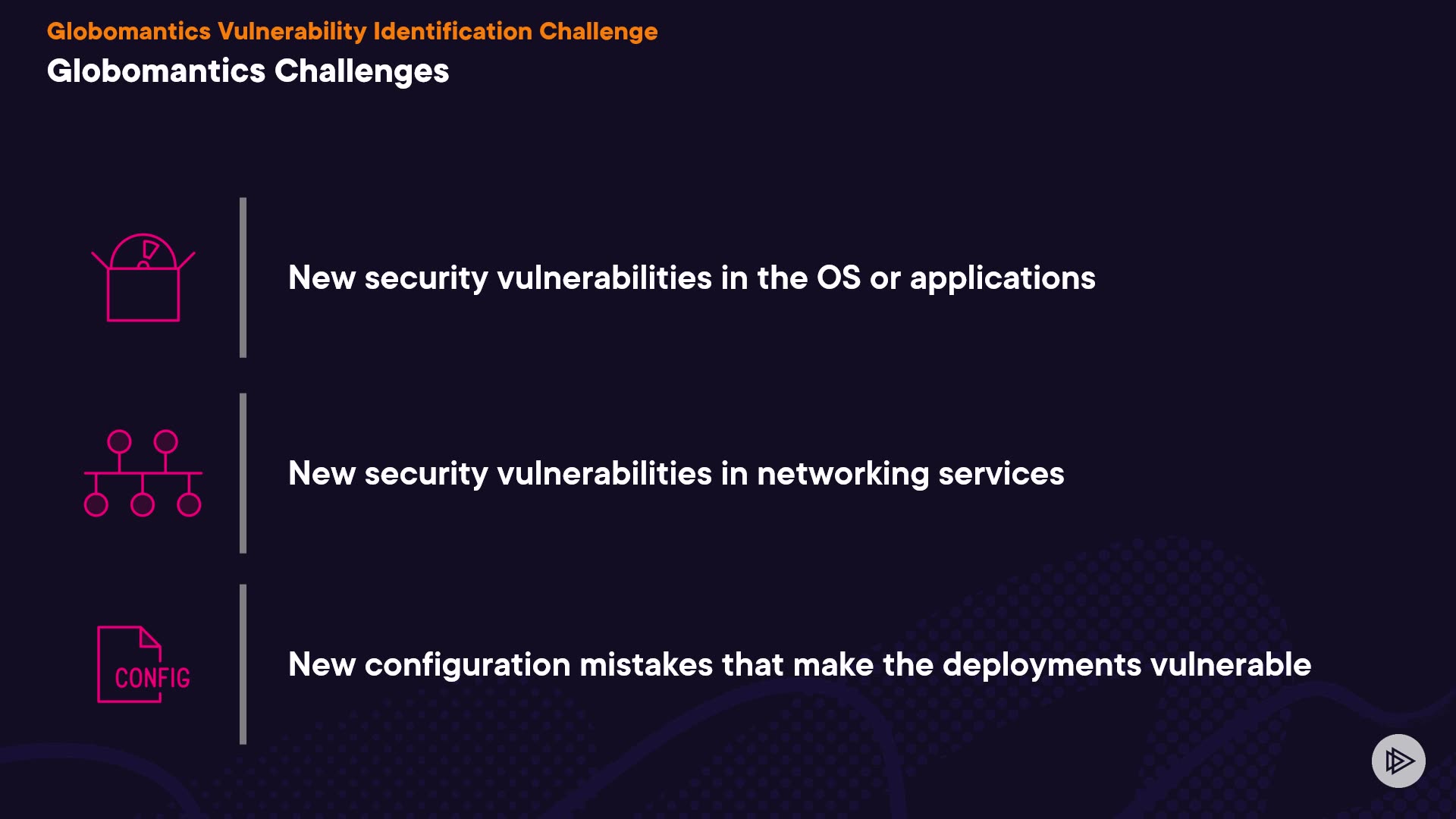 Globomantics Vulnerability Identification Challenge
Globomantics Challenges

New security vulnerabilities in the OS or applications

New security vulnerabilities in networking services

CONFIG

New configuration mistakes that make the deployments vulnerable